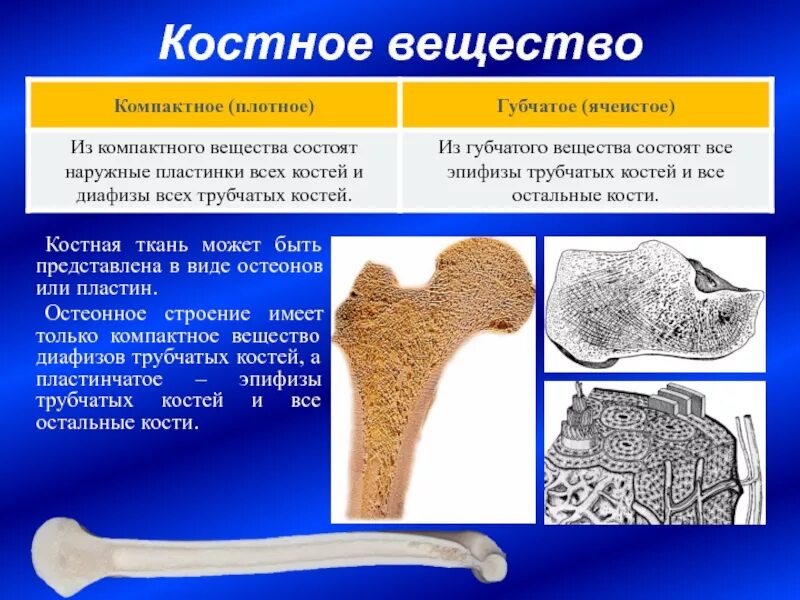 Костное вещество

| Компактное (плотное) | Губчатое (ячеистое) |
|---|---|
| Из компактного вещества состоят наружные пластинки всех костей и диафизы всех трубчатых костей. | Из губчатого вещества состоят все эпифизы трубчатых костей и все остальные кости. |

Костная ткань может быть представлена в виде остеонов или пластин.

Остеонное строение имеет только компактное вещество диафизов трубчатых костей, а пластинчатое – эпифизы трубчатых костей и все остальные кости.